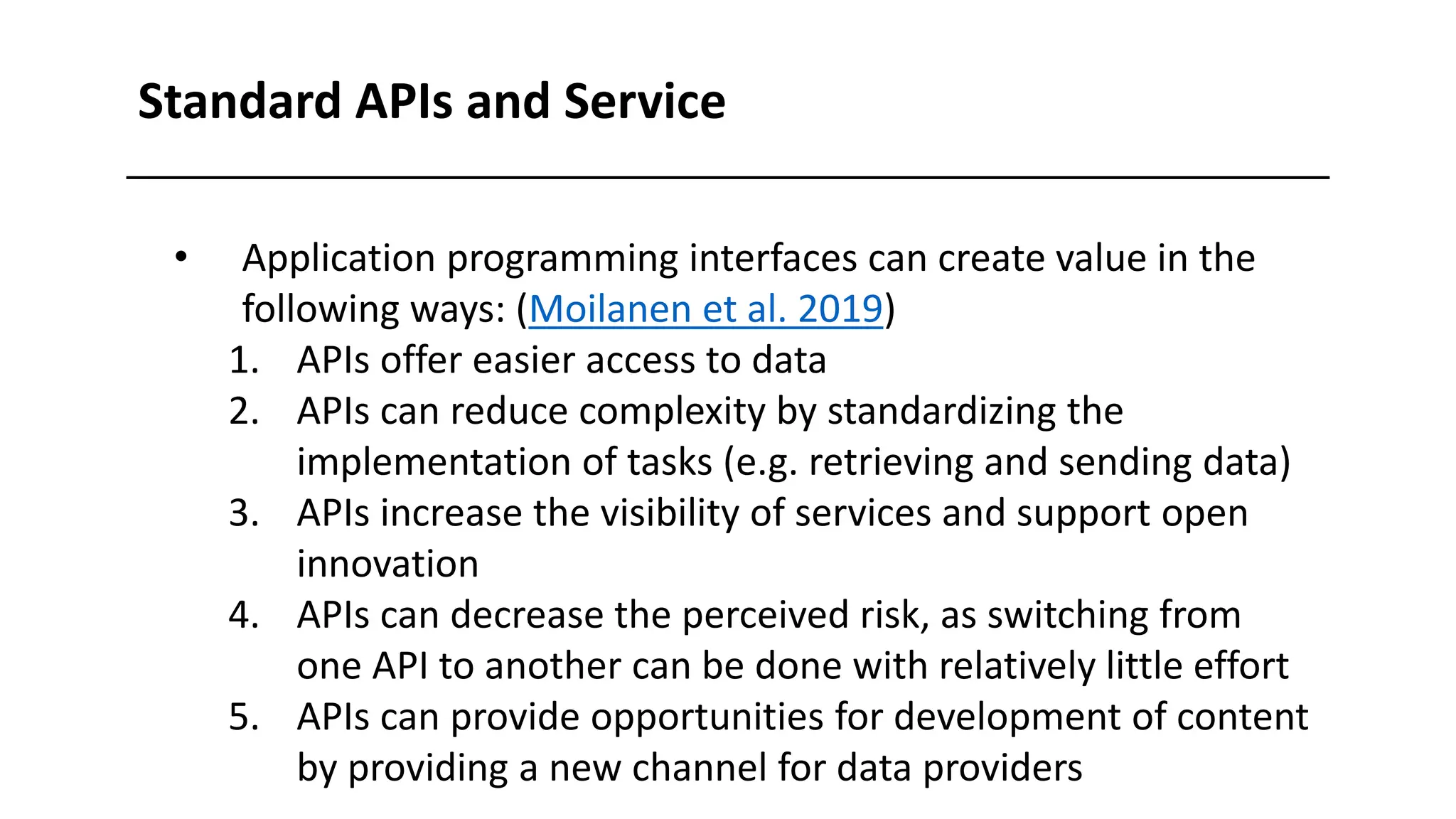 Standard APIs and Service

• Application programming interfaces can create value in the following ways: (Moilanen et al. 2019)
1. APIs offer easier access to data
2. APIs can reduce complexity by standardizing the implementation of tasks (e.g. retrieving and sending data)
3. APIs increase the visibility of services and support open innovation
4. APIs can decrease the perceived risk, as switching from one API to another can be done with relatively little effort
5. APIs can provide opportunities for development of content by providing a new channel for data providers